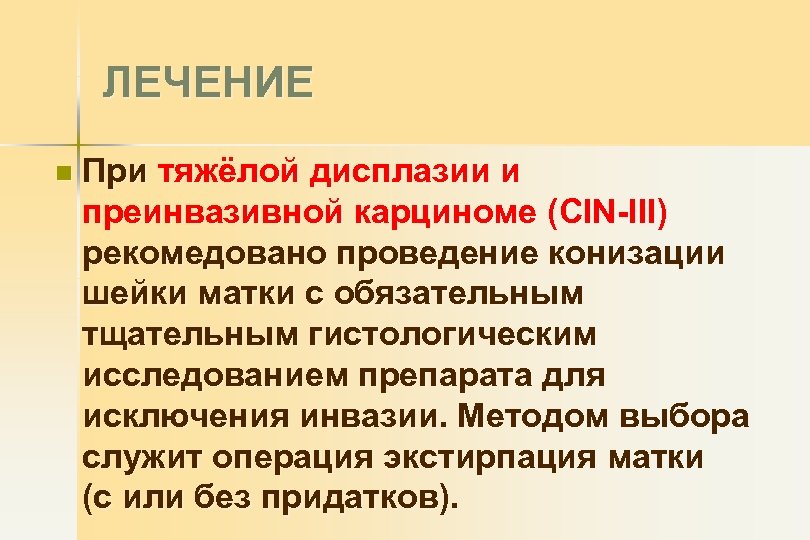 ЛЕЧЕНИЕ

При тяжёлой дисплазии и преинвазивной карциноме (CIN-III) рекомедовано проведение конизации шейки матки с обязательным тщательным гистологическим исследованием препарата для исключения инвазии. Методом выбора служит операция экстирпация матки (с или без придатков).